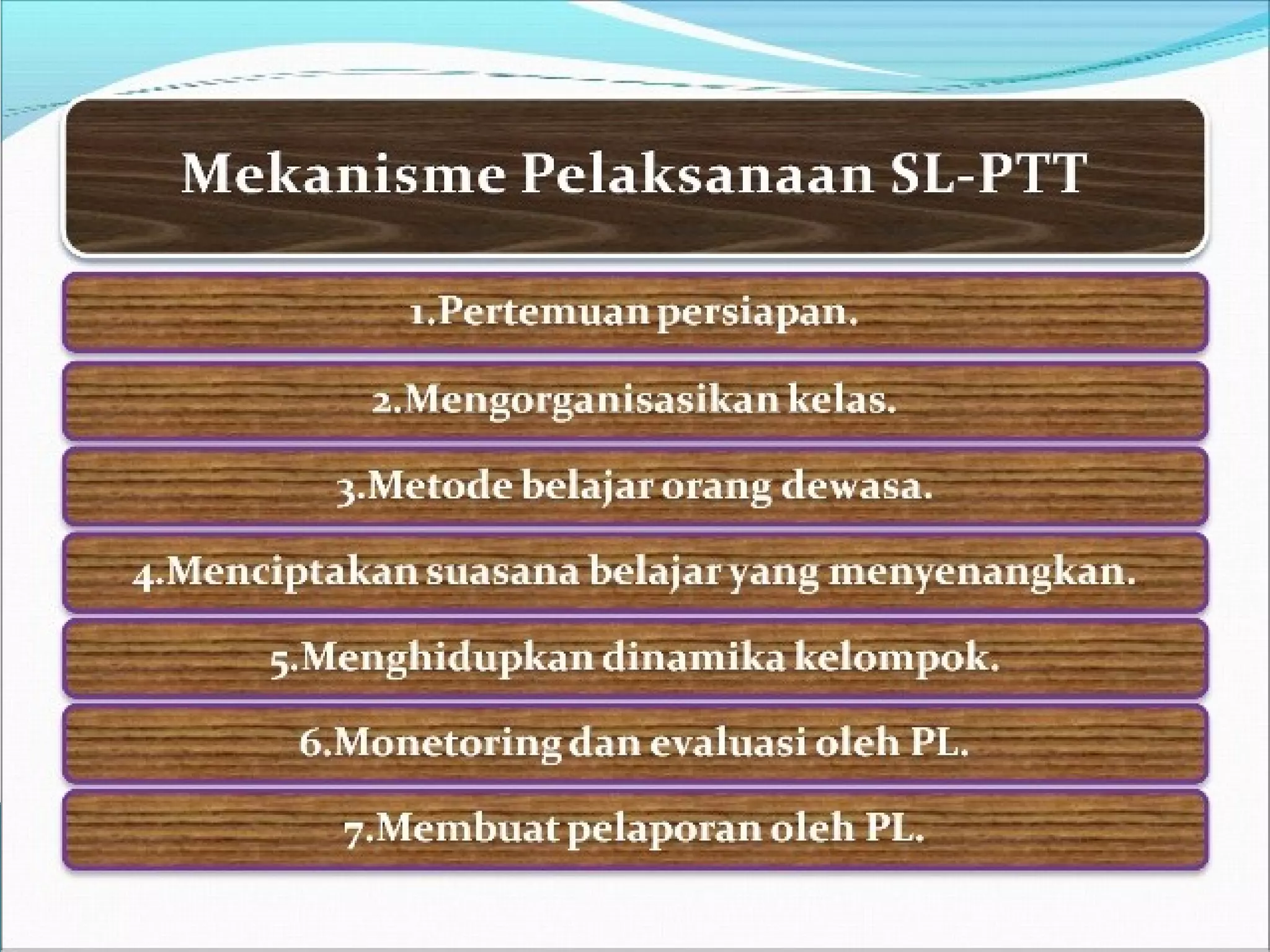 Mekanisme Pelaksanaan SL-PTT

1.Pertemuan persiapan.

2.Mengorganisasikan kelas.

3.Metode belajar orang dewasa.

4.Menciptakan suasana belajar yang menyenangkan.

5.Menghidupkan dinamika kelompok.

6.Monetoring dan evaluasi oleh PL.

7.Membuat pelaporan oleh PL.